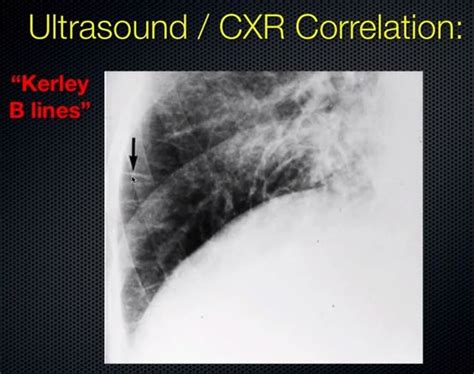 Ultrasound / CXR Correlation:

"Kerley B lines"